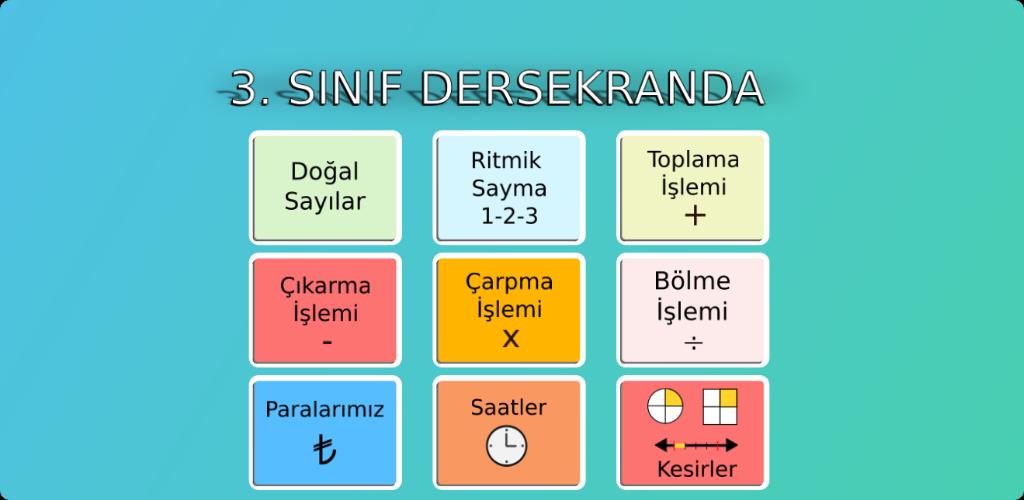 3. SINIF DERSEKRANDA

Doğal Sayılar

Ritmik Sayma 1-2-3

Toplama İşlemi +

Çıkarma İşlemi -

Çarpma İşlemi x

Bölme İşlemi ÷

Paralarımız ₺

Saatler

Kesirler